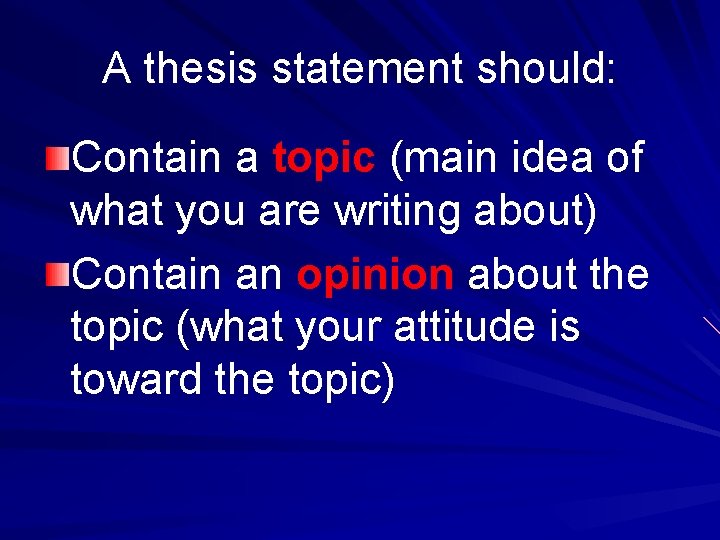 A thesis statement should:

Contain a topic (main idea of what you are writing about)

Contain an opinion about the topic (what your attitude is toward the topic)